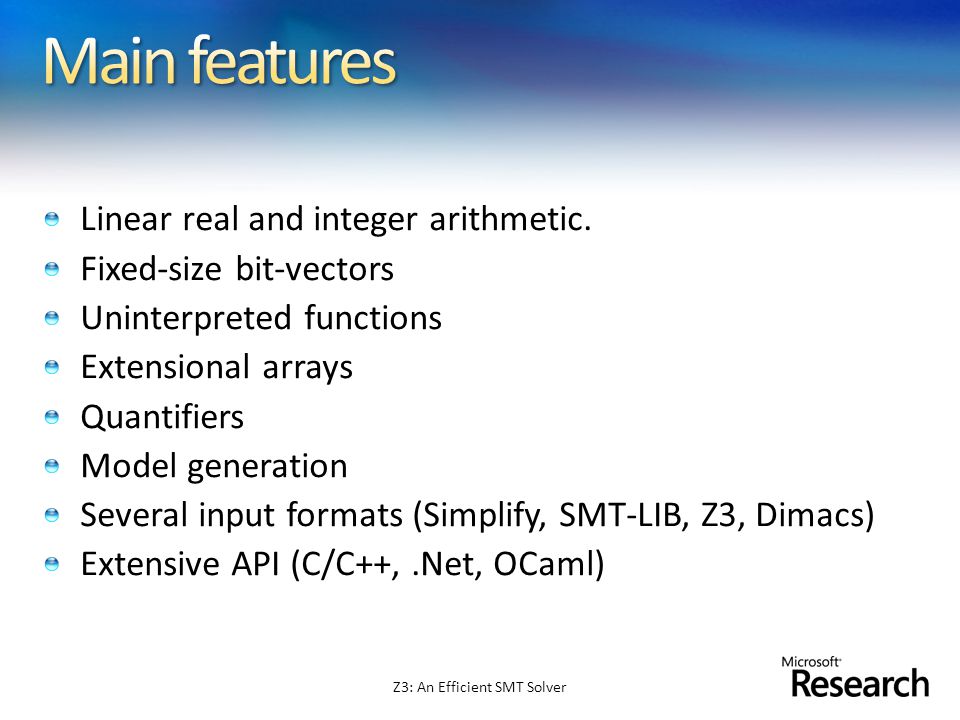 Main features

Linear real and integer arithmetic.
Fixed-size bit-vectors
Uninterpreted functions
Extensional arrays
Quantifiers
Model generation
Several input formats (Simplify, SMT-LIB, Z3, Dimacs)
Extensive API (C/C++, .Net, OCaml)

Z3: An Efficient SMT Solver

Microsoft Research